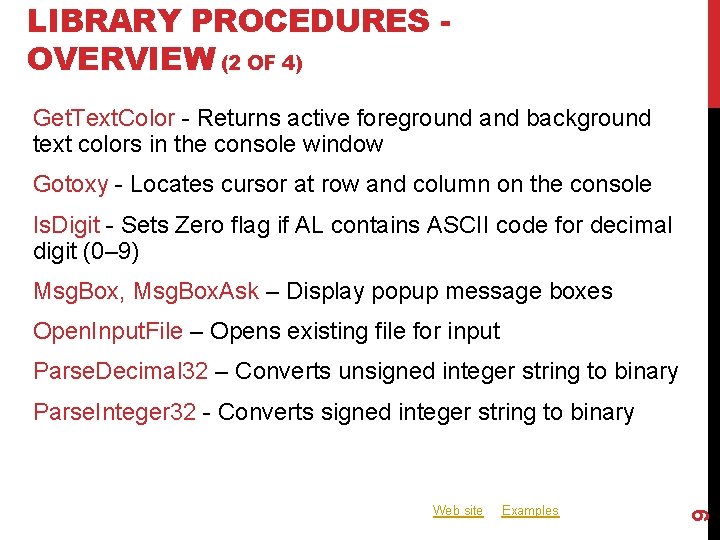 LIBRARY PROCEDURES - OVERVIEW (2 OF 4)

GetTextColor - Returns active foreground and background text colors in the console window

Gotoxy - Locates cursor at row and column on the console

IsDigit - Sets Zero flag if AL contains ASCII code for decimal digit (0–9)

MsgBox, MsgBoxAsk – Display popup message boxes

OpenInputFile – Opens existing file for input

ParseDecimal32 – Converts unsigned integer string to binary

ParseInteger32 - Converts signed integer string to binary

Web site Examples

9